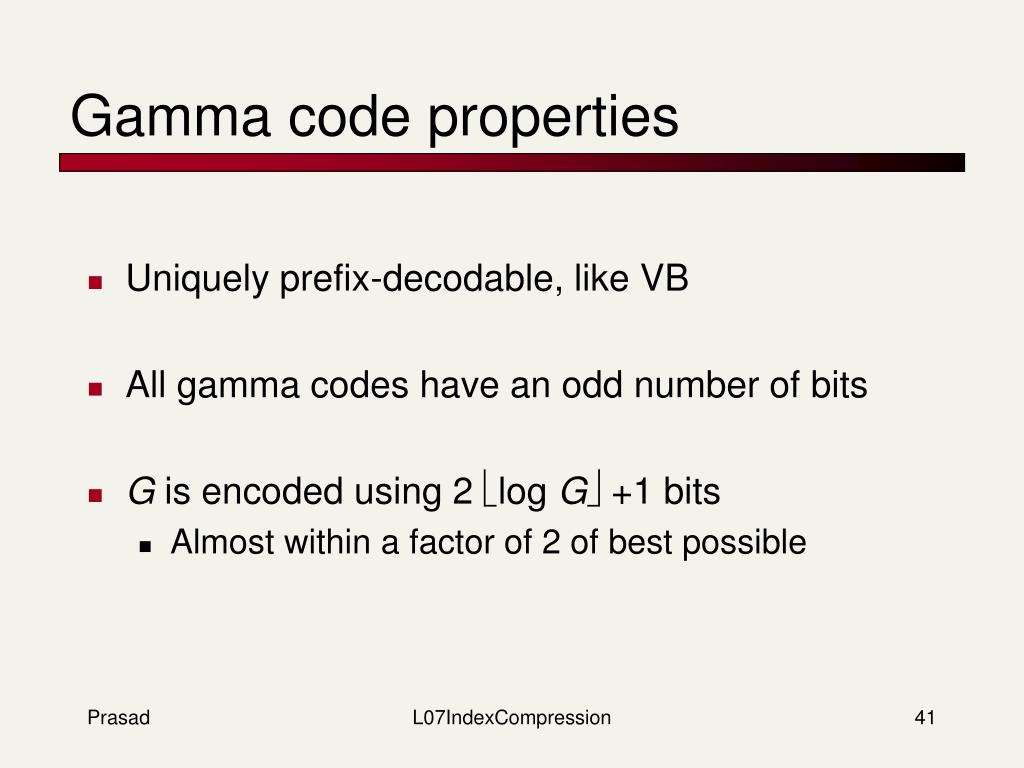 Gamma code properties

Uniquely prefix-decodable, like VB

All gamma codes have an odd number of bits

$G$ is encoded using $2\lfloor \log G \rfloor + 1$ bits

Almost within a factor of 2 of best possible

Prasad

L07IndexCompression

41